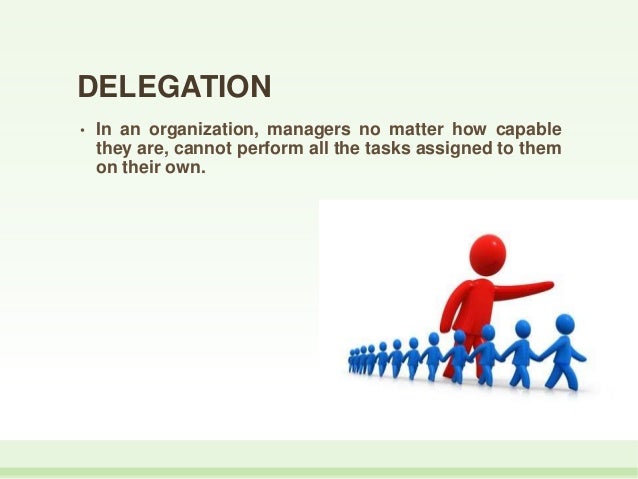 DELEGATION

• In an organization, managers no matter how capable they are, cannot perform all the tasks assigned to them on their own.